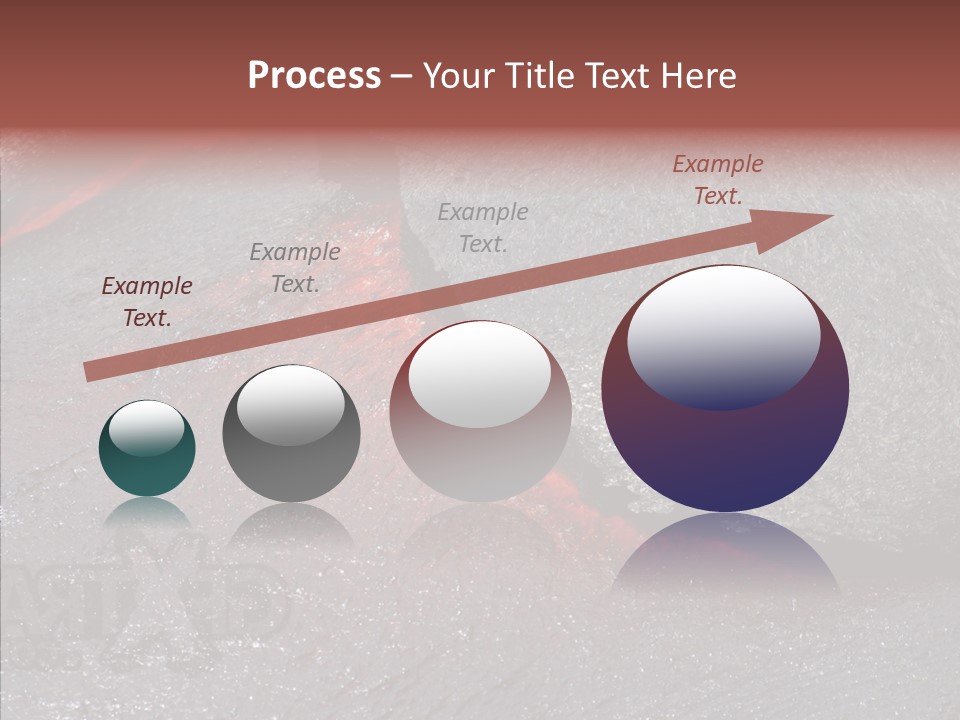 Process – Your Title Text Here

Example Text.

Example Text.

Example Text.

Example Text.